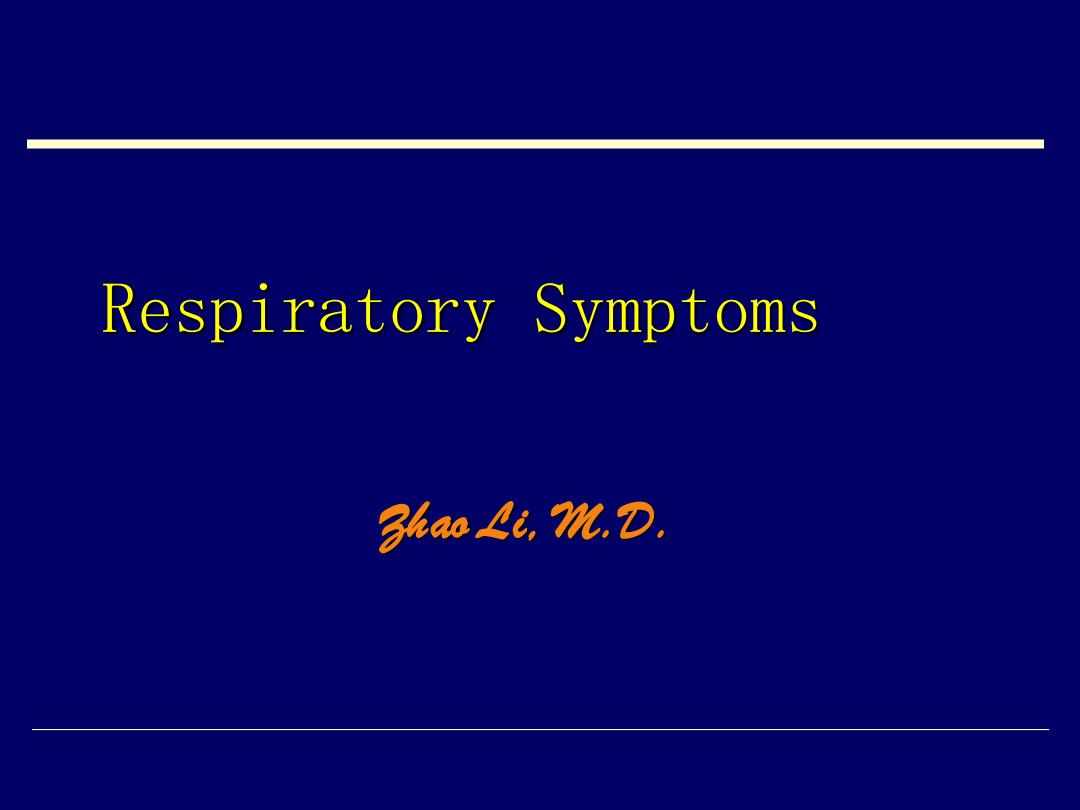 Respiratory Symptoms

Zhao Li, M.D.